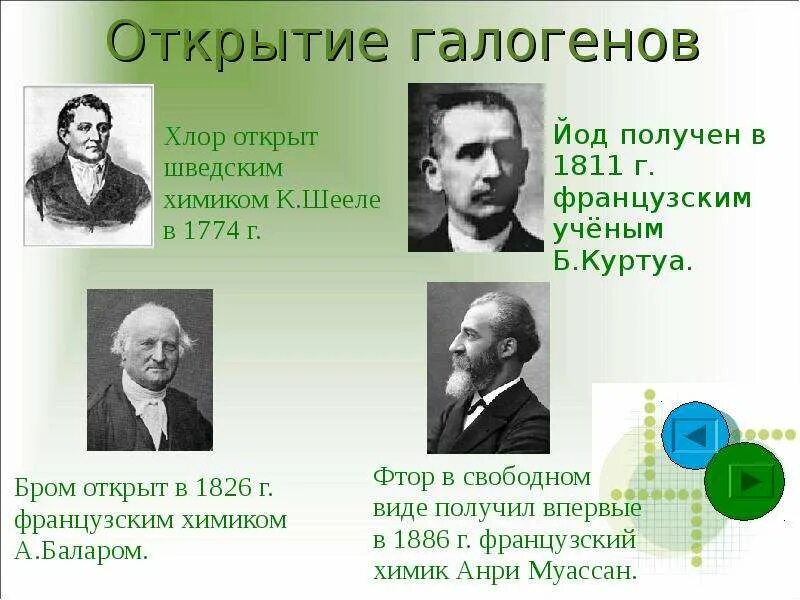 Открытие галогенов

Хлор открыт шведским химиком К.Шееле в 1774 г.

Йод получен в 1811 г. французским учёным Б.Куртуа.

Бром открыт в 1826 г. французским химиком А.Баларом.

Фтор в свободном виде получил впервые в 1886 г. французский химик Анри Муассан.